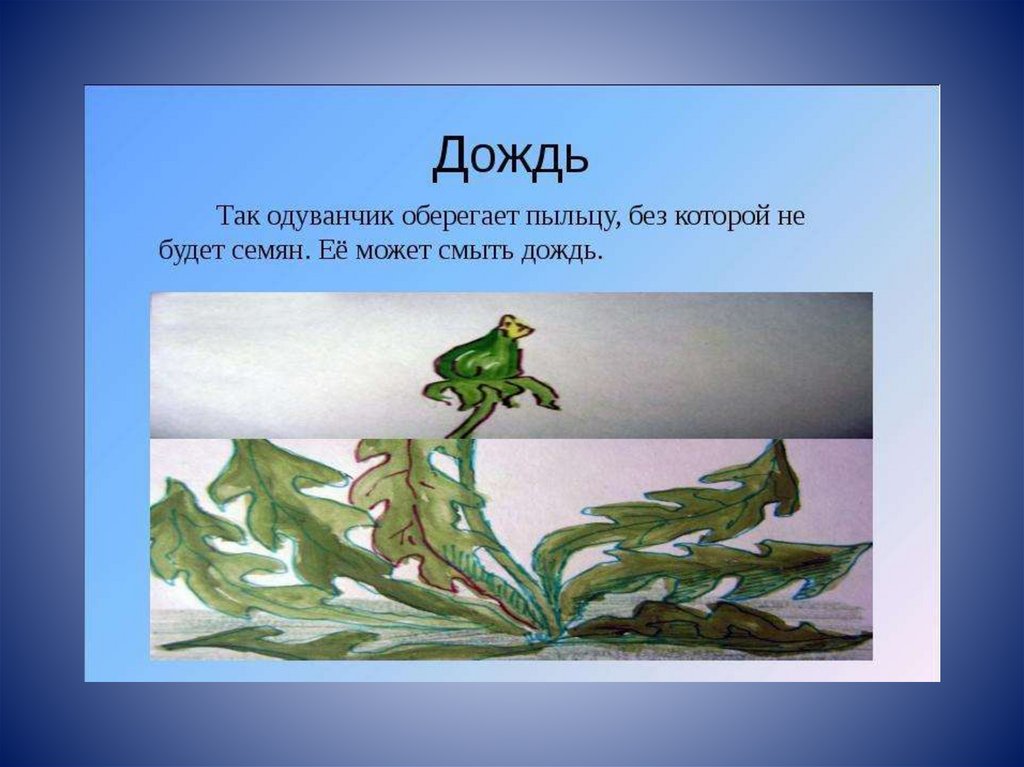 Дождь

Так одуванчик оберегает пыльцу, без которой не будет семян. Её может смыть дождь.